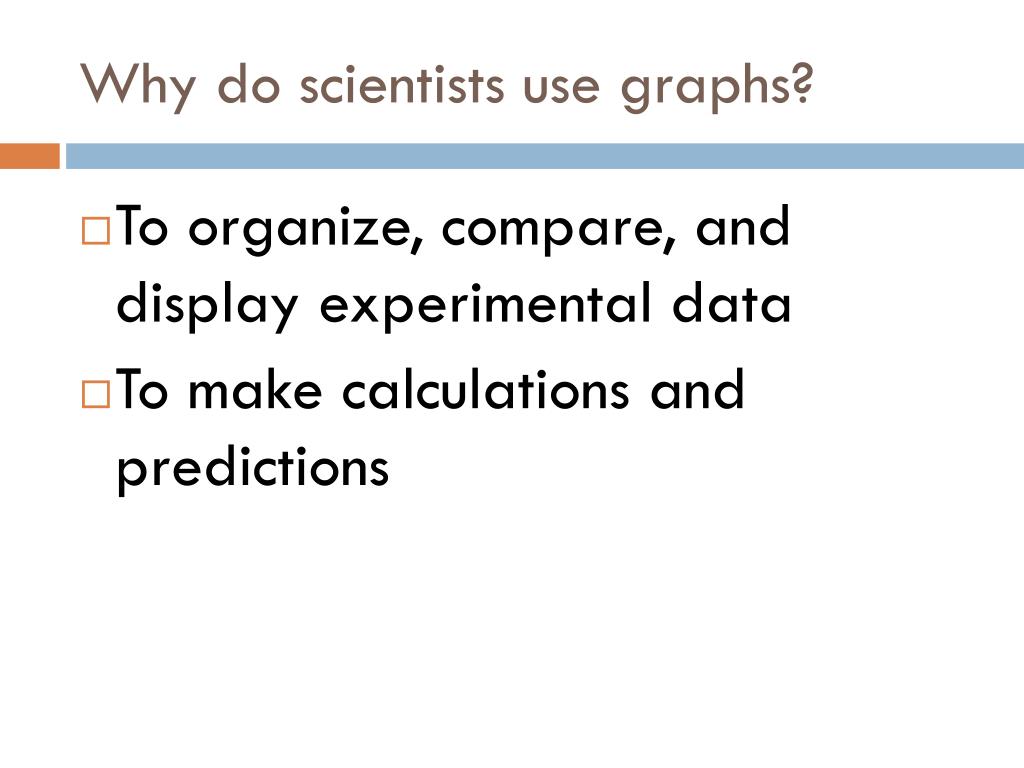 Why do scientists use graphs?

□ To organize, compare, and display experimental data

□ To make calculations and predictions